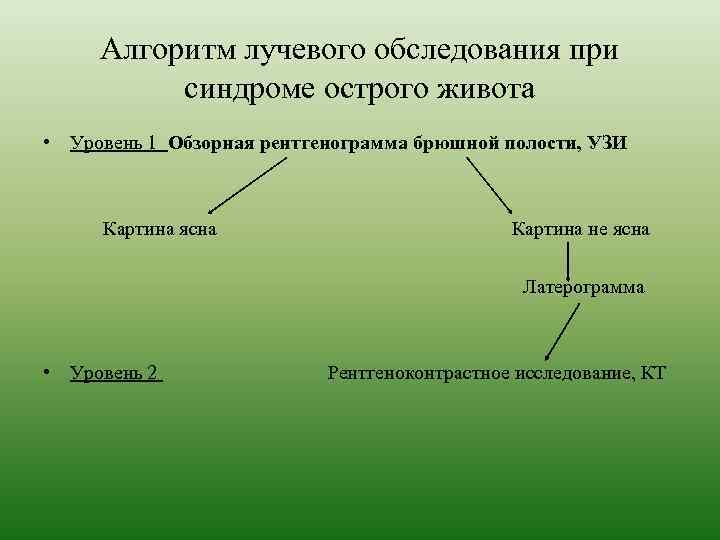 Алгоритм лучевого обследования при синдроме острого живота

• Уровень 1 Обзорная рентгенограмма брюшной полости, УЗИ

Картина ясна

Картина не ясна

Латерограмма

• Уровень 2

Рентгеноконтрастное исследование, КТ